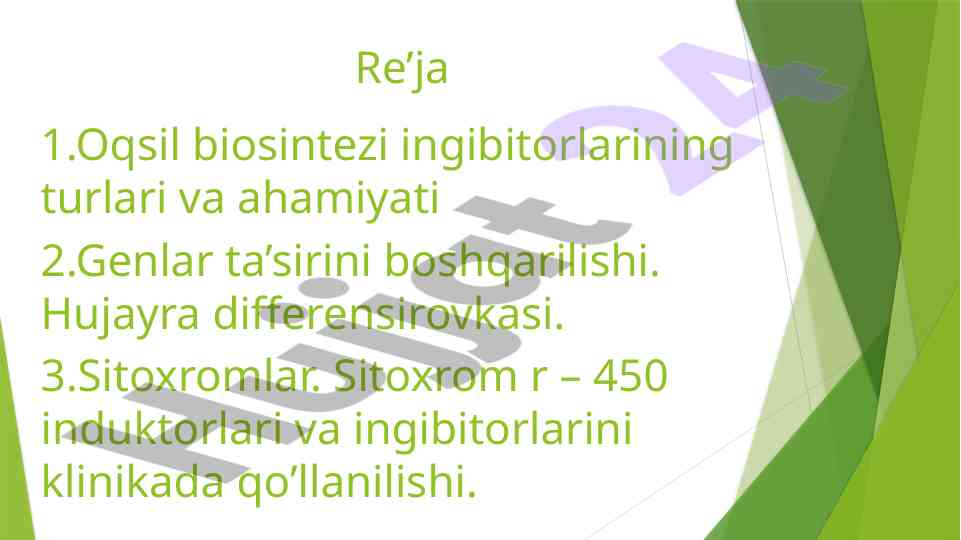 Re’ja

1.Oqsil biosintezi ingibitorlarining turlari va ahamiyati

2.Genlar ta’sirini boshqarilishi. Hujayra differensirovkasi.

3.Sitoxromlar. Sitoxrom r – 450 induktorlari va ingibitorlarini klinikada qo’llanilishi.

Hujjat 24